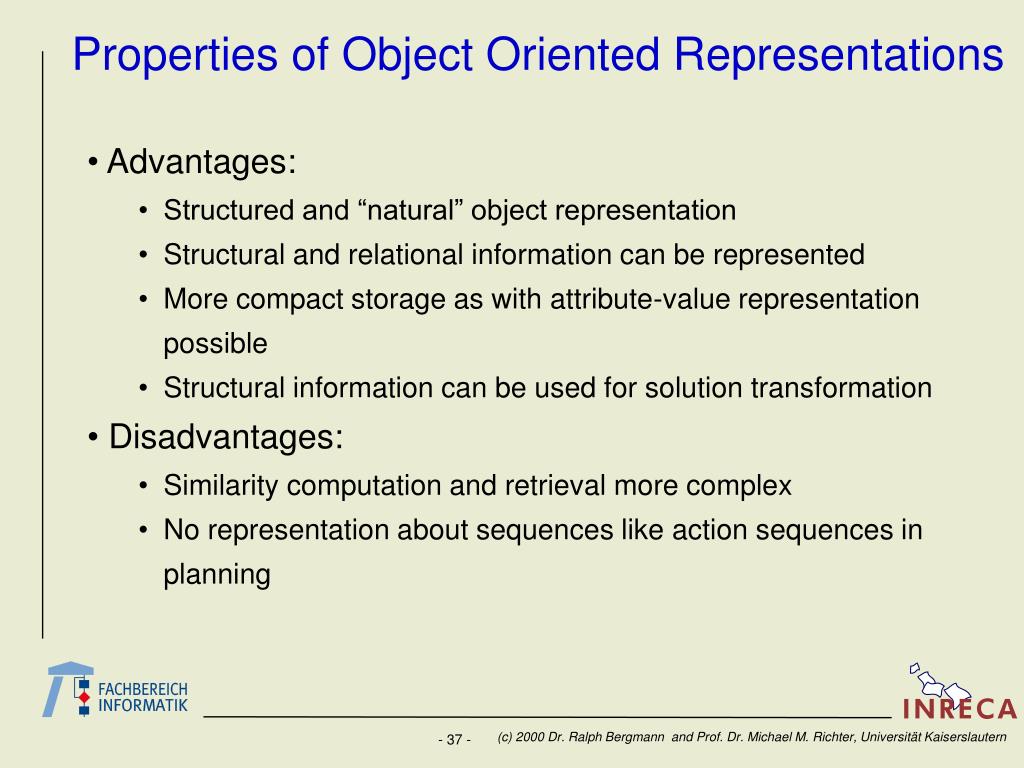 Properties of Object Oriented Representations

• Advantages:
  • Structured and “natural” object representation
  • Structural and relational information can be represented
  • More compact storage as with attribute-value representation possible
  • Structural information can be used for solution transformation
• Disadvantages:
  • Similarity computation and retrieval more complex
  • No representation about sequences like action sequences in planning

FACHBEREICH INFORMATIK

INRECA

- 37 - (c) 2000 Dr. Ralph Bergmann and Prof. Dr. Michael M. Richter, Universität Kaiserslautern